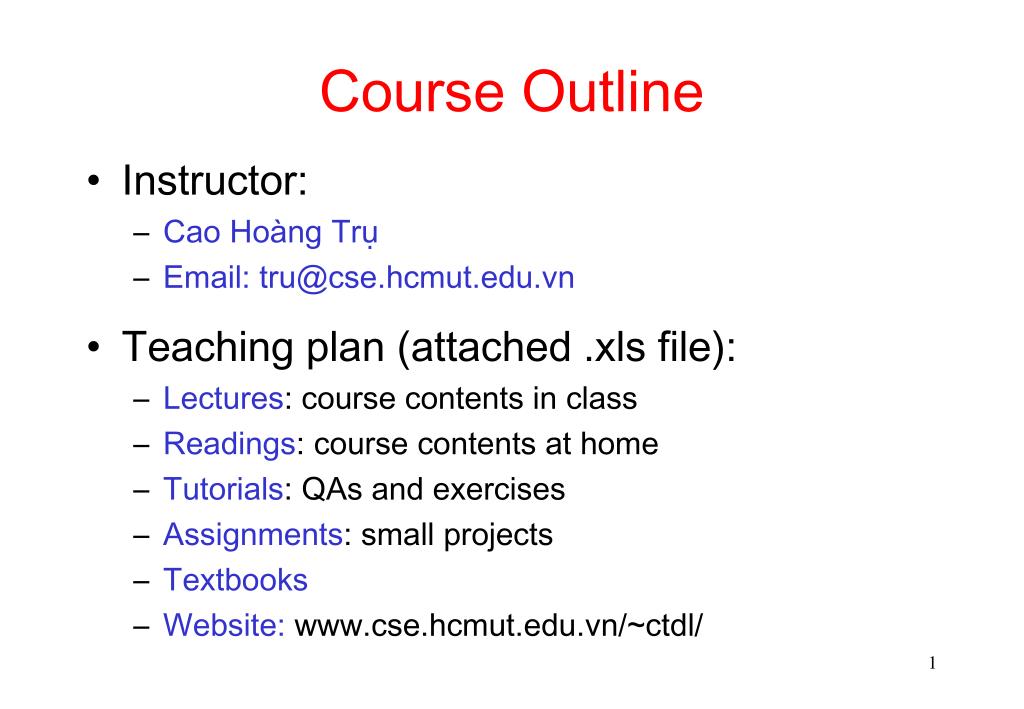 Course Outline

• Instructor:
– Cao Hoàng Trụ
– Email: tru@cse.hcmut.edu.vn

• Teaching plan (attached .xls file):
– Lectures: course contents in class
– Readings: course contents at home
– Tutorials: QAs and exercises
– Assignments: small projects
– Textbooks
– Website: www.cse.hcmut.edu.vn/~ctdl/

1